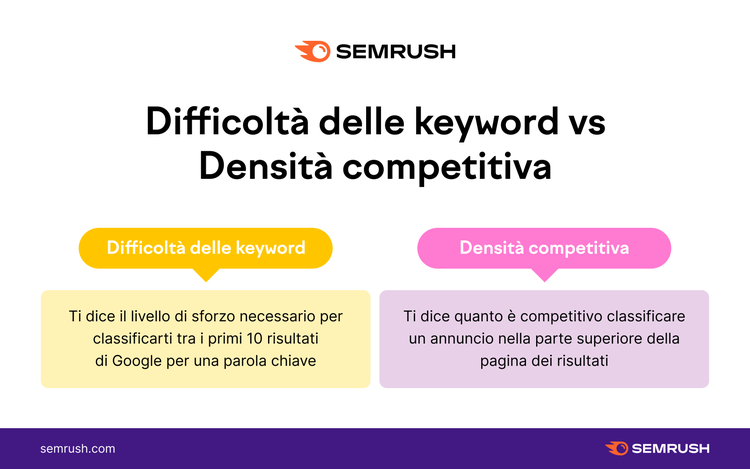 SEMRUSH

Difficoltà delle keyword vs Densità competitiva

Difficoltà delle keyword

Ti dice il livello di sforzo necessario per classificarti tra i primi 10 risultati di Google per una parola chiave

Densità competitiva

Ti dice quanto è competitivo classificare un annuncio nella parte superiore della pagina dei risultati

semrush.com

SEMRUSH